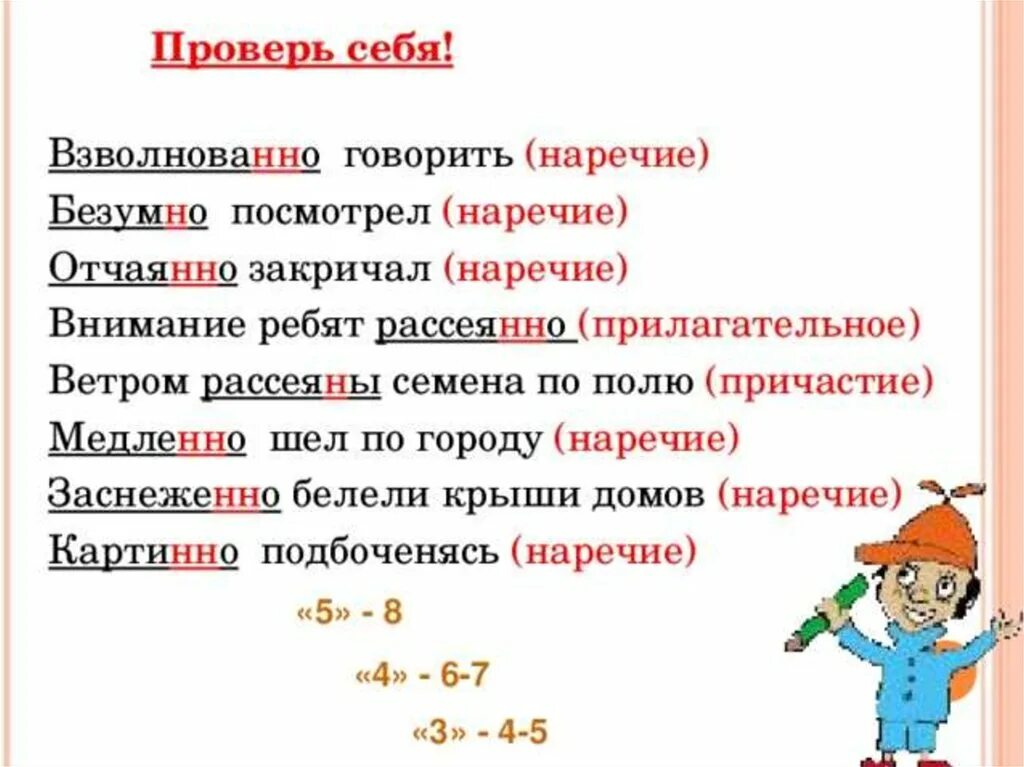 Проверь себя!

Взволнованно говорить (наречие)
Безумно посмотрел (наречие)
Отчаянно закричал (наречие)
Внимание ребят рассеянно (прилагательное)
Ветром рассеяны семена по полю (причастие)
Медленно шел по городу (наречие)
Заснеженно белели крыши домов (наречие)
Картинно подбоченясь (наречие)

«5» - 8
«4» - 6-7
«3» - 4-5